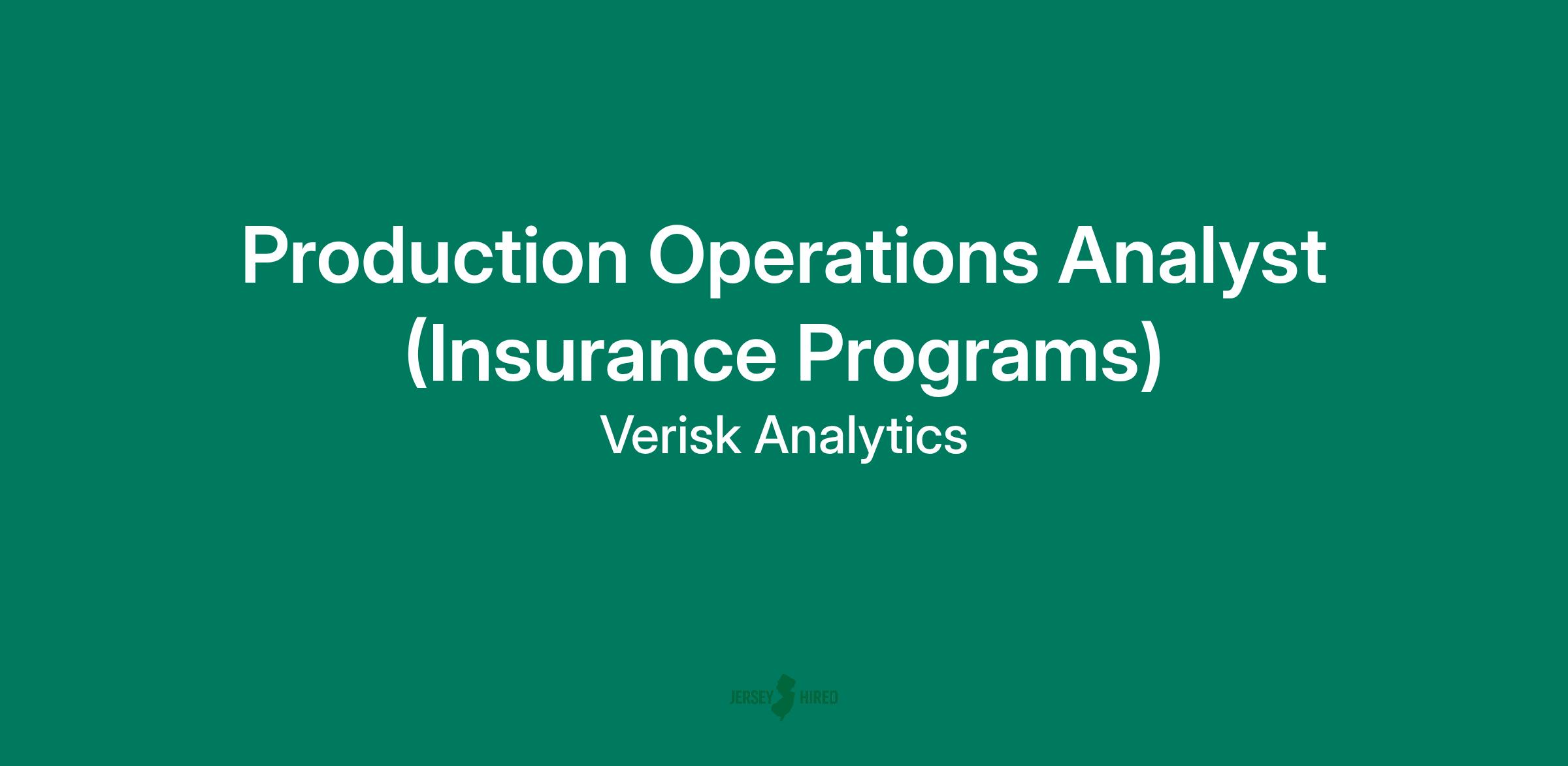 Production Operations Analyst (Insurance Programs)

Verisk Analytics

JERSEY HIRED